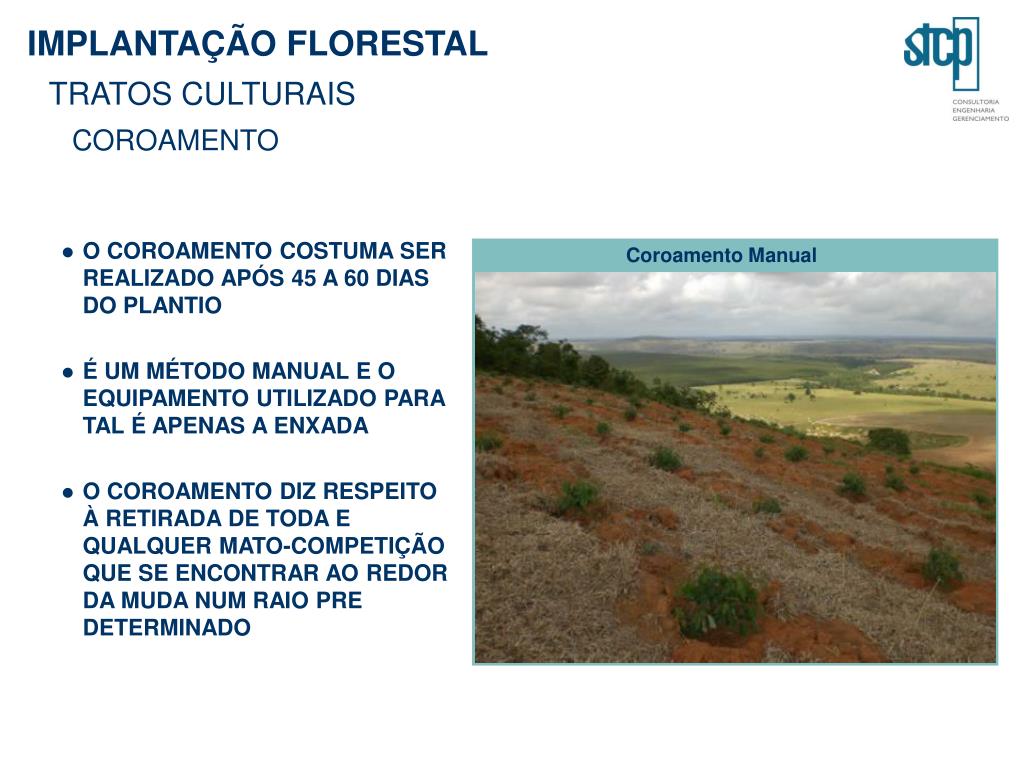 IMPLANTAÇÃO FLORESTAL
TRATOS CULTURAIS
COROAMENTO

stcp
CONSULTORIA
ENGENHARIA
GERENCIAMENTO

● O COROAMENTO COSTUMA SER REALIZADO APÓS 45 A 60 DIAS DO PLANTIO

● É UM MÉTODO MANUAL E O EQUIPAMENTO UTILIZADO PARA TAL É APENAS A ENXADA

● O COROAMENTO DIZ RESPEITO À RETIRADA DE TODA E QUALQUER MATO-COMPETIÇÃO QUE SE ENCONTRAR AO REDOR DA MUDA NUM RAIO PRE DETERMINADO

Coroamento Manual